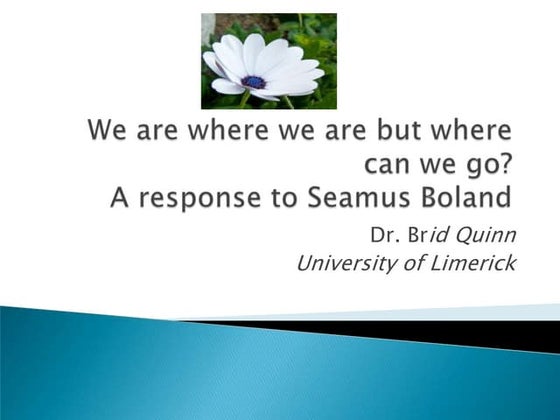 We are where we are but where can we go?
A response to Seamus Boland

Dr. Brid Quinn
University of Limerick